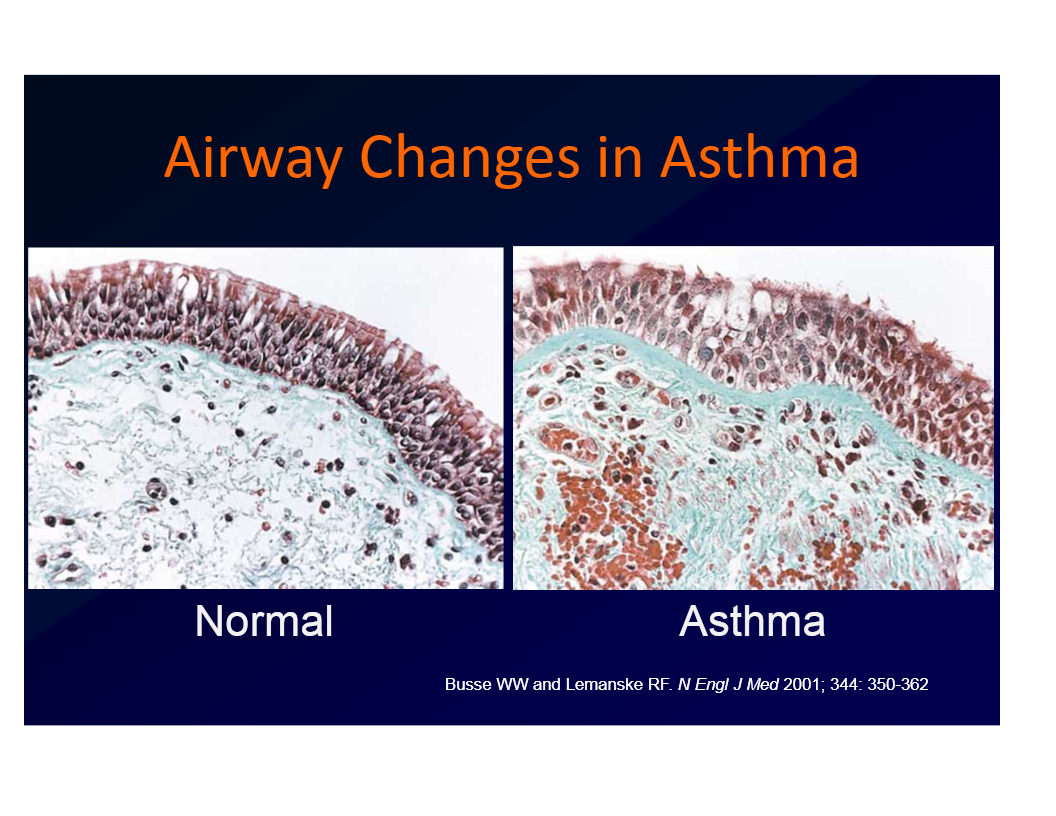 Airway Changes in Asthma

Normal

Asthma

Busse WW and Lemanske RF. N Engl J Med 2001; 344: 350-362